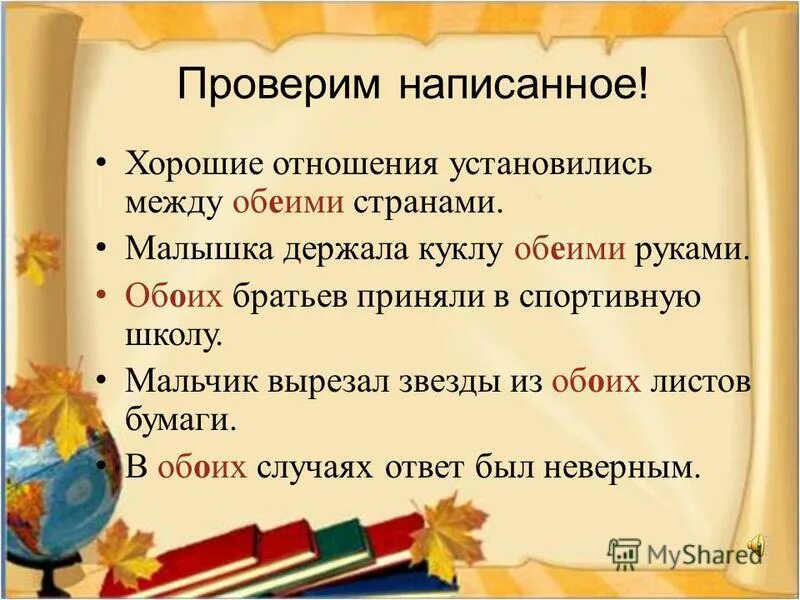 Проверим написанное!

• Хорошие отношения установились между обеими странами.

• Малышка держала куклу обеими руками.

• Обоих братьев приняли в спортивную школу.

• Мальчик вырезал звезды из обоих листов бумаги.

• В обоих случаях ответ был неверным.

MyShared